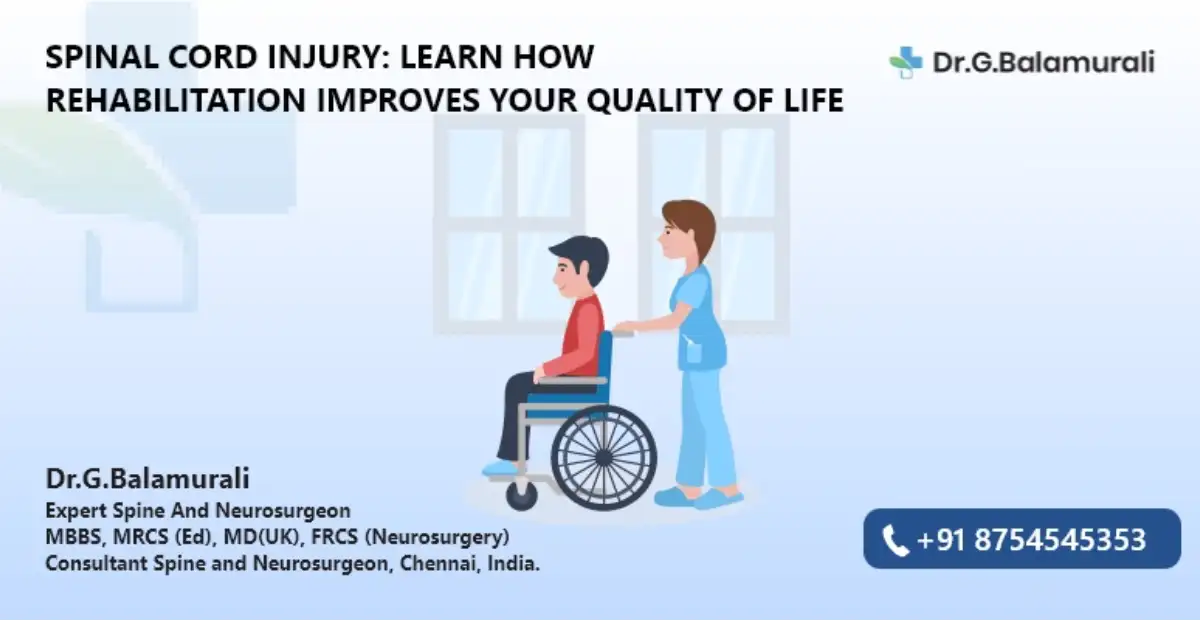 SPINAL CORD INJURY: LEARN HOW REHABILITATION IMPROVES YOUR QUALITY OF LIFE

Dr.G.Balamurali

Dr.G.Balamurali
Expert Spine And Neurosurgeon
MBBS, MRCS (Ed), MD(UK), FRCS (Neurosurgery)
Consultant Spine and Neurosurgeon, Chennai, India.

+91 8754545353